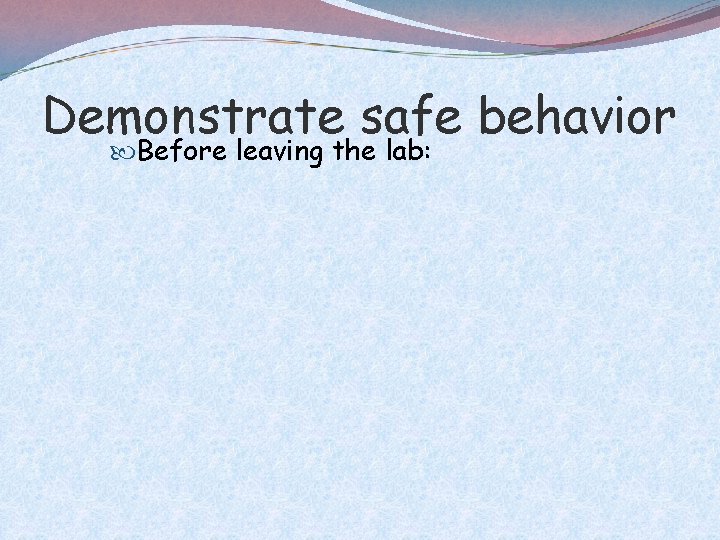 Demonstrate safe behavior

Before leaving the lab: